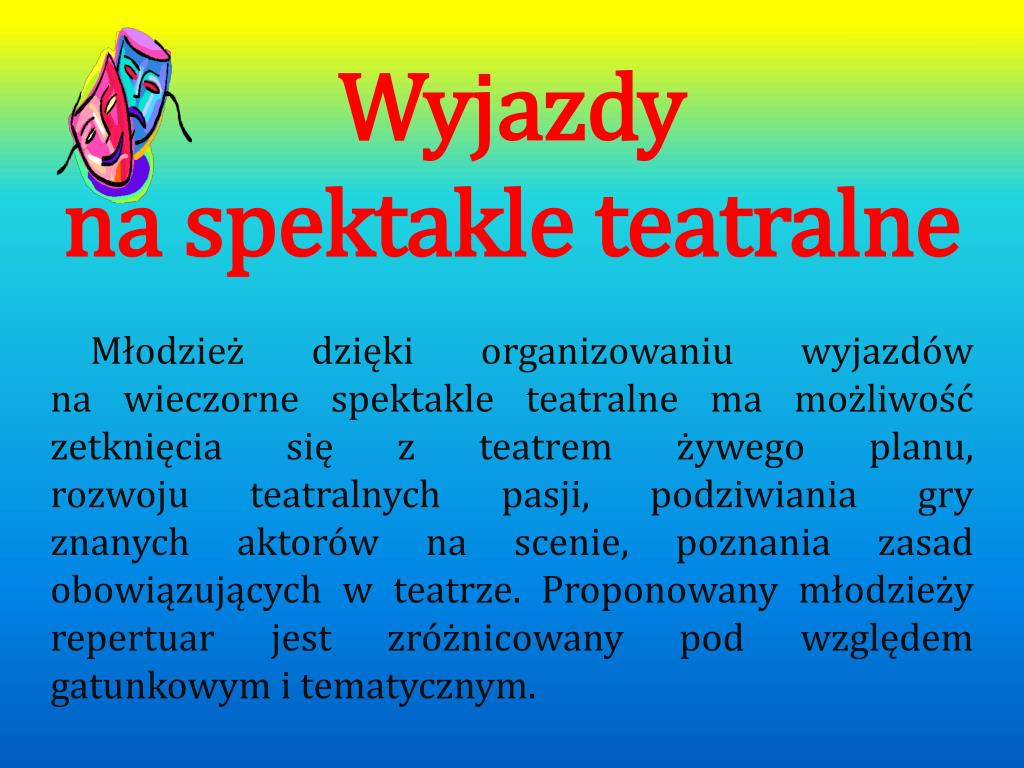 Wyjazdy
na spektakle teatralne

Młodzież dzięki organizowaniu wyjazdów na wieczorne spektakle teatralne ma możliwość zetknięcia się z teatrem żywego planu, rozwoju teatralnych pasji, podziwiania gry znanych aktorów na scenie, poznania zasad obowiązujących w teatrze. Proponowany młodzieży repertuar jest zróżnicowany pod względem gatunkowym i tematycznym.